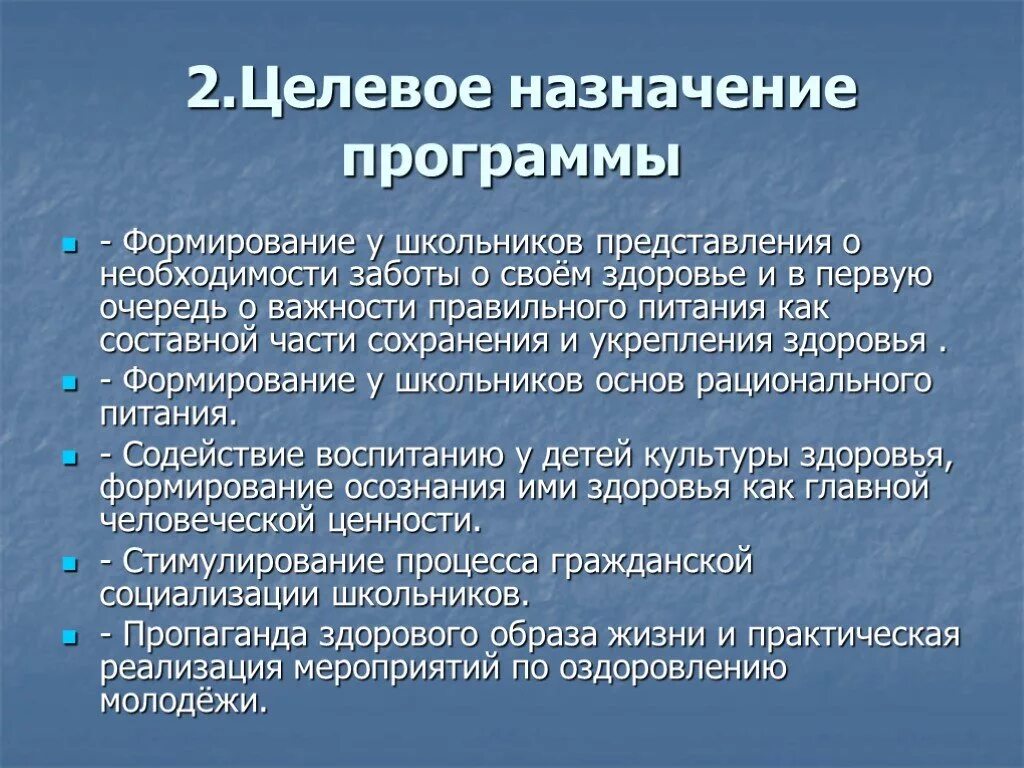 2.Целевое назначение программы

- Формирование у школьников представления о необходимости заботы о своём здоровье и в первую очередь о важности правильного питания как составной части сохранения и укрепления здоровья .
- Формирование у школьников основ рационального питания.
- Содействие воспитанию у детей культуры здоровья, формирование осознания ими здоровья как главной человеческой ценности.
- Стимулирование процесса гражданской социализации школьников.
- Пропаганда здорового образа жизни и практическая реализация мероприятий по оздоровлению молодёжи.